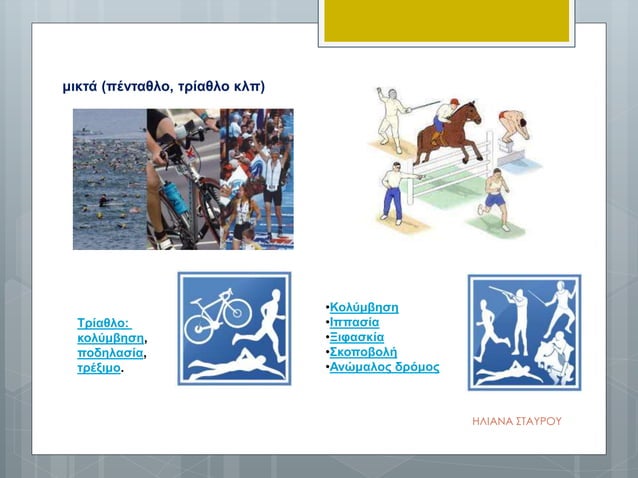 μικτά (πένταθλο, τρίαθλο κλπ)

Τρίαθλο: κολύμβηση, ποδηλασία, τρέξιμο.

•Κολύμβηση
•Ιππασία
•Ξιφασκία
•Σκοποβολή
•Ανώμαλος δρόμος

ΗΛΙΑΝΑ ΣΤΑΥΡΟΥ